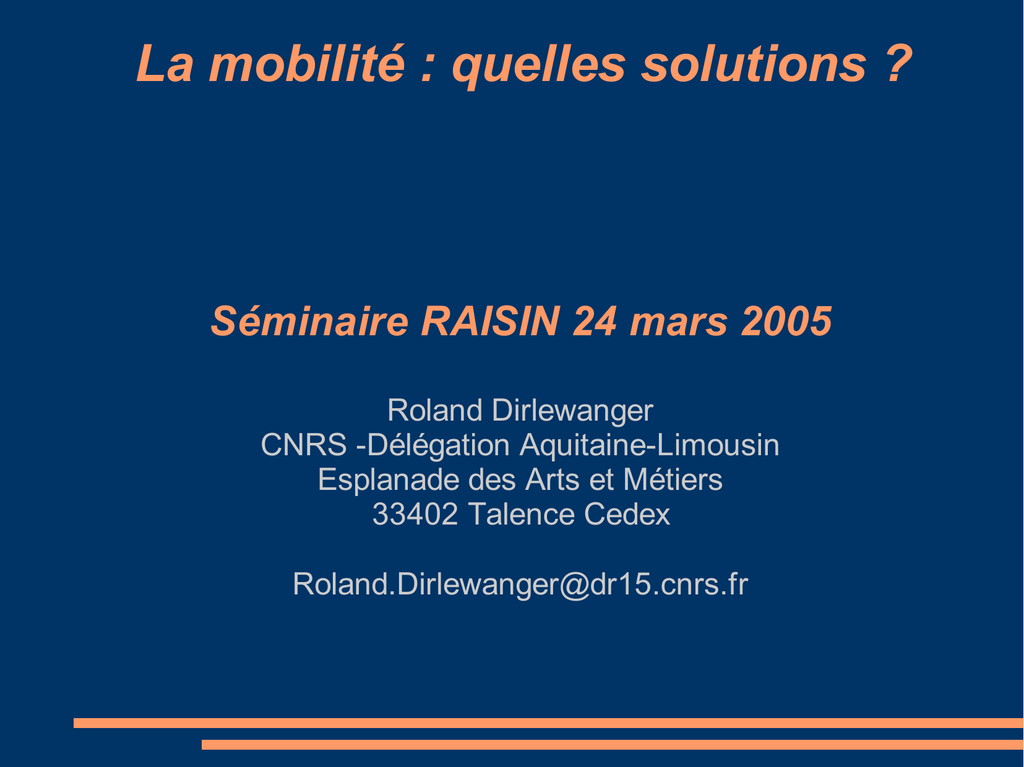 La mobilité : quelles solutions ?

Séminaire RAISIN 24 mars 2005

Roland Dirlewanger
CNRS -Délégation Aquitaine-Limousin
Esplanade des Arts et Métiers
33402 Talence Cedex

Roland.Dirlewanger@dr15.cnrs.fr